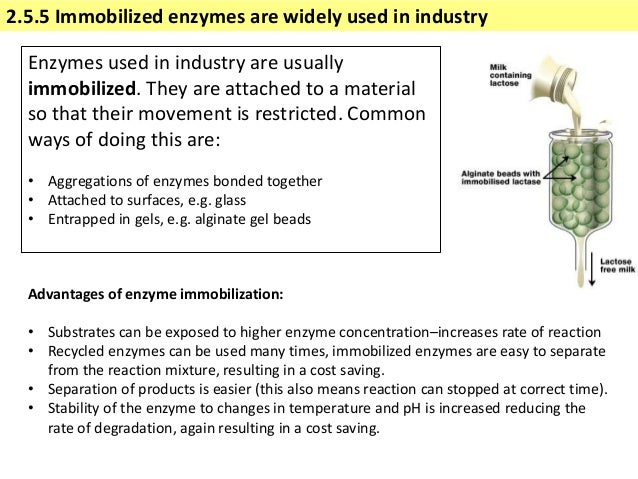 2.5.5 Immobilized enzymes are widely used in industry

Enzymes used in industry are usually **immobilized**. They are attached to a material so that their movement is restricted. Common ways of doing this are:

• Aggregations of enzymes bonded together
• Attached to surfaces, e.g. glass
• Entrapped in gels, e.g. alginate gel beads

Milk containing lactose

Alginate beads with immobilised lactase

Lactose free milk

**Advantages of enzyme immobilization:**

• Substrates can be exposed to higher enzyme concentration–increases rate of reaction
• Recycled enzymes can be used many times, immobilized enzymes are easy to separate from the reaction mixture, resulting in a cost saving.
• Separation of products is easier (this also means reaction can stopped at correct time).
• Stability of the enzyme to changes in temperature and pH is increased reducing the rate of degradation, again resulting in a cost saving.